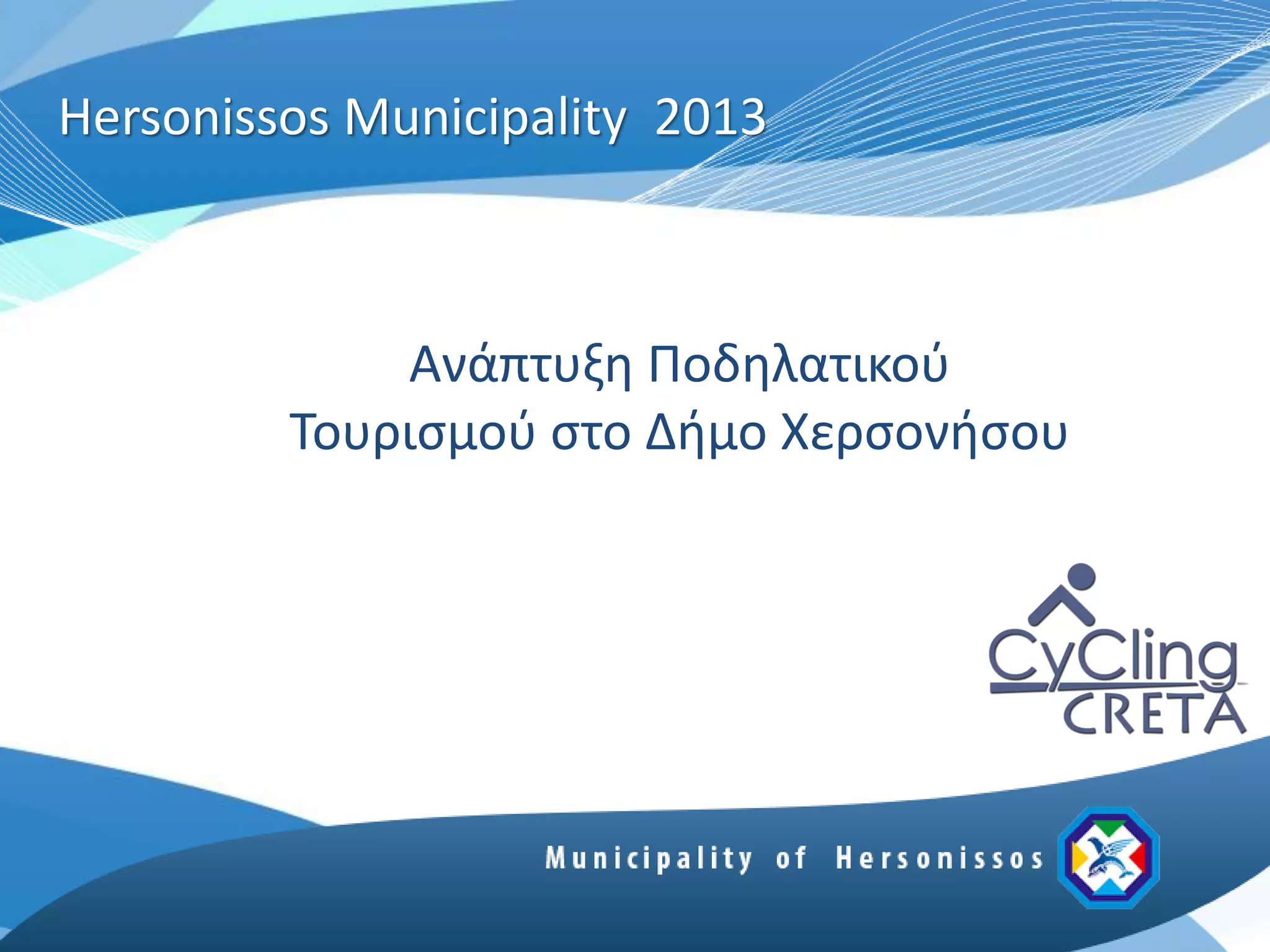 Hersonissos Municipality 2013

Ανάπτυξη Ποδηλατικού Τουρισμού στο Δήμο Χερσονήσου

CyCling CRETA

Municipality of Hersonissos